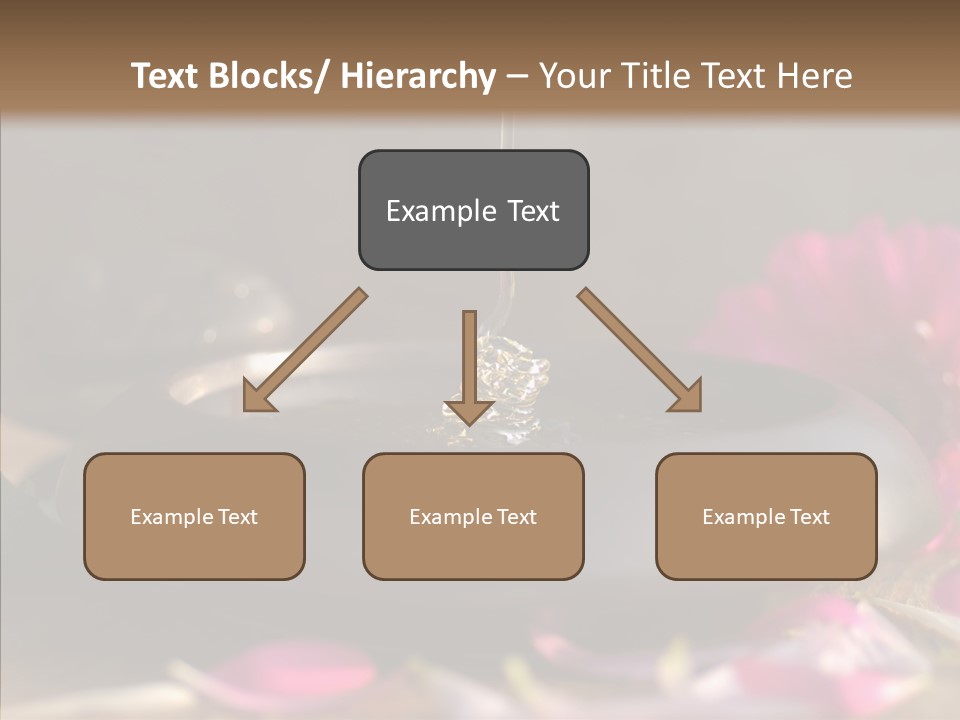 Text Blocks/ Hierarchy – Your Title Text Here

Example Text

Example Text

Example Text

Example Text